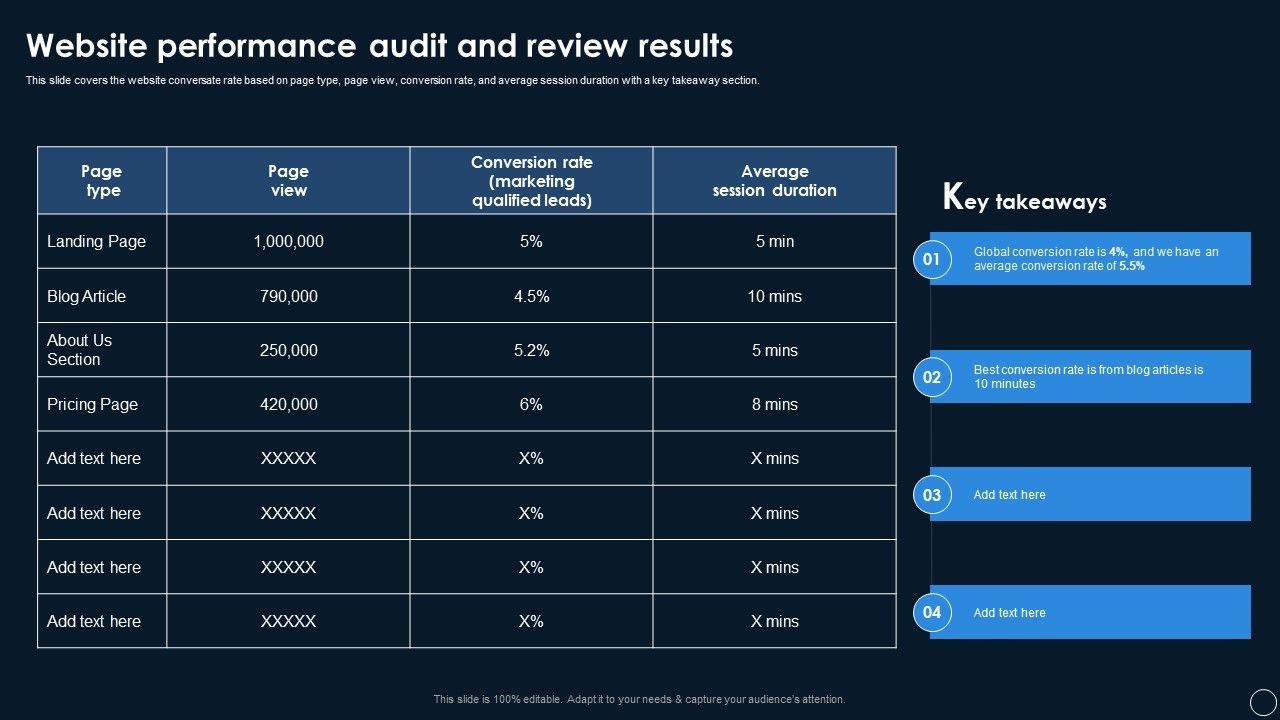 Website performance audit and review results

This slide covers the website conversate rate based on page type, page view, conversion rate, and average session duration with a key takeaway section.

| Page type | Page view | Conversion rate (marketing qualified leads) | Average session duration |
|---|---|---|---|
| Landing Page | 1,000,000 | 5% | 5 min |
| Blog Article | 790,000 | 4.5% | 10 mins |
| About Us Section | 250,000 | 5.2% | 5 mins |
| Pricing Page | 420,000 | 6% | 8 mins |
| Add text here | XXXXX | X% | X mins |
| Add text here | XXXXX | X% | X mins |
| Add text here | XXXXX | X% | X mins |
| Add text here | XXXXX | X% | X mins |

Key takeaways

01 Global conversion rate is 4%, and we have an average conversion rate of 5.5%

02 Best conversion rate is from blog articles is 10 minutes

03 Add text here

04 Add text here

This slide is 100% editable. Adapt it to your needs & capture your audience's attention.